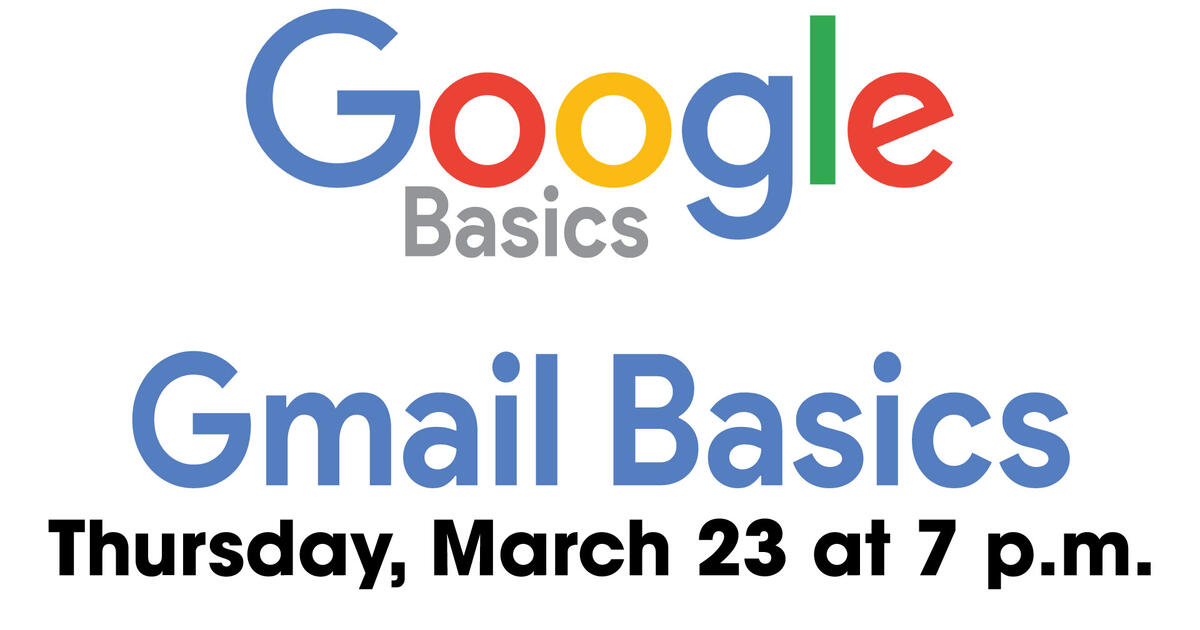 Google
Basics

Gmail Basics
Thursday, March 23 at 7 p.m.